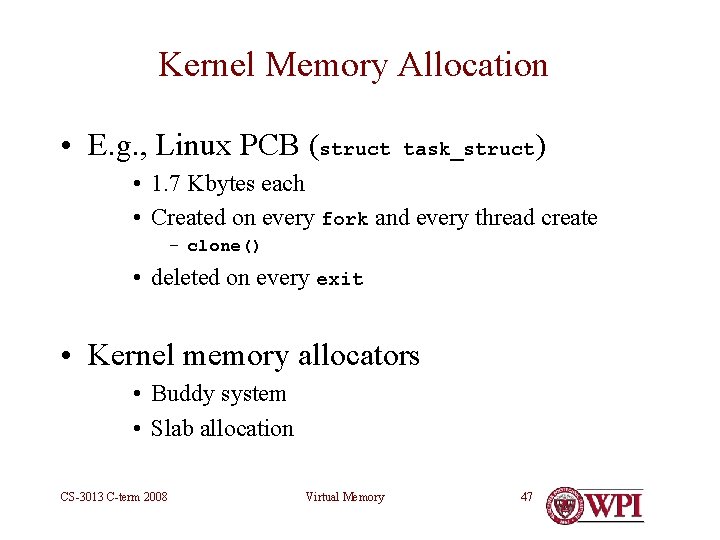 Kernel Memory Allocation

• E.g., Linux PCB (struct task_struct)
  • 1.7 Kbytes each
  • Created on every fork and every thread create
    – clone()
  • deleted on every exit

• Kernel memory allocators
  • Buddy system
  • Slab allocation

CS-3013 C-term 2008

Virtual Memory

47

WPI